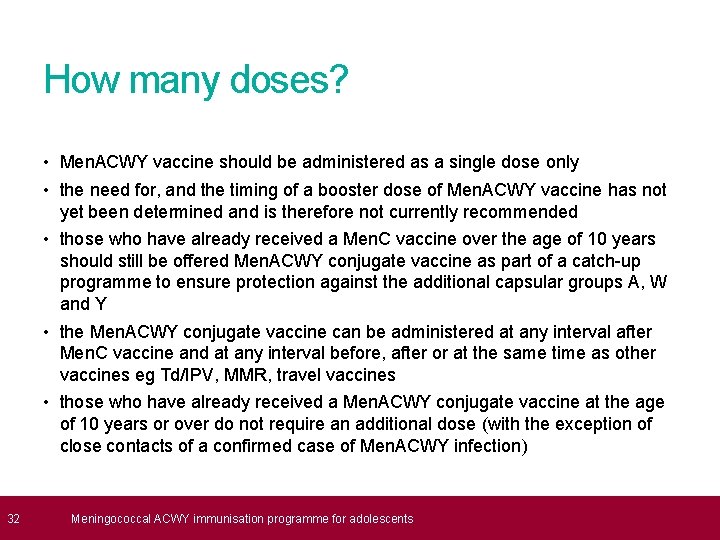 How many doses?

• MenACWY vaccine should be administered as a single dose only

• the need for, and the timing of a booster dose of MenACWY vaccine has not yet been determined and is therefore not currently recommended

• those who have already received a MenC vaccine over the age of 10 years should still be offered MenACWY conjugate vaccine as part of a catch-up programme to ensure protection against the additional capsular groups A, W and Y

• the MenACWY conjugate vaccine can be administered at any interval after MenC vaccine and at any interval before, after or at the same time as other vaccines eg Td/IPV, MMR, travel vaccines

• those who have already received a MenACWY conjugate vaccine at the age of 10 years or over do not require an additional dose (with the exception of close contacts of a confirmed case of MenACWY infection)

32 Meningococcal ACWY immunisation programme for adolescents